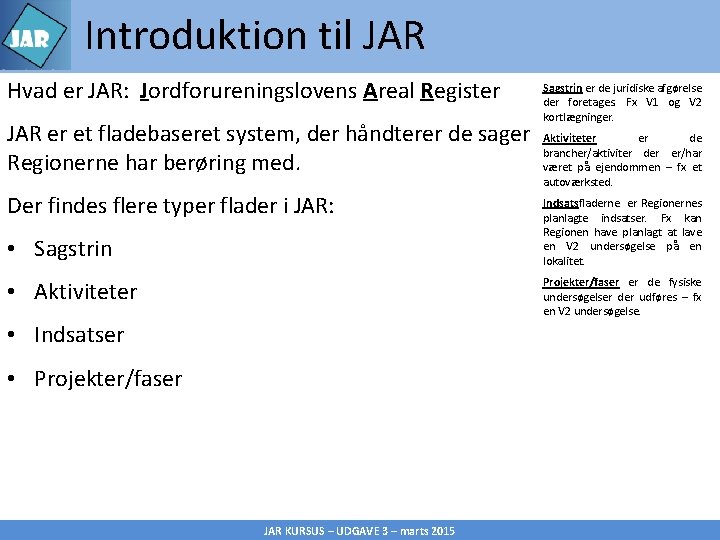 JAR

Introduktion til JAR

Hvad er JAR: Jordforureningslovens Areal Register

JAR er et fladebaseret system, der håndterer de sager Regionerne har berøring med.

Der findes flere typer flader i JAR:

• Sagstrin
• Aktiviteter
• Indsatser
• Projekter/faser

Sagstrin er de juridiske afgørelse der foretages Fx V1 og V2 kortlægninger.

Aktiviteter er de brancher/aktiviter der er/har været på ejendommen – fx et autoværksted.

Indsatsfladerne er Regionernes planlagte indsatser. Fx kan Regionen have planlagt at lave en V2 undersøgelse på en lokalitet.

Projekter/faser er de fysiske undersøgelser der udføres – fx en V2 undersøgelse.

JAR KURSUS – UDGAVE 3 – marts 2015